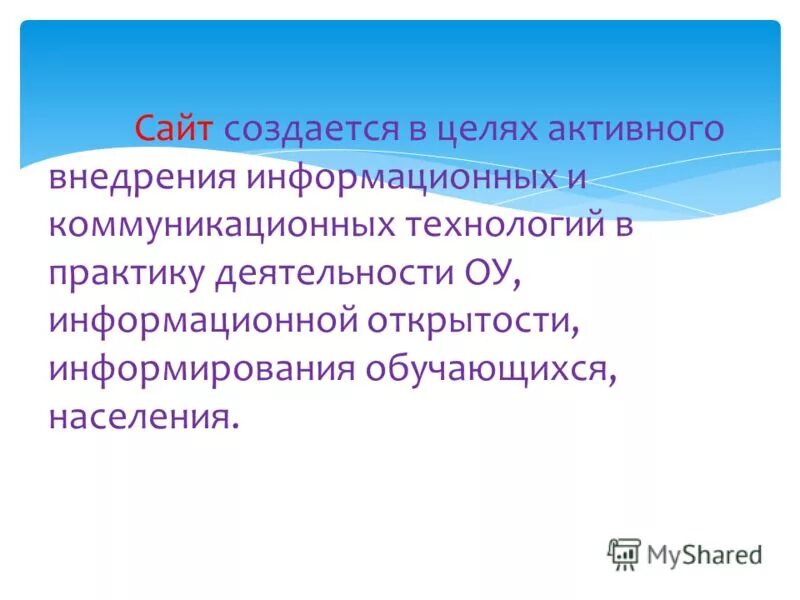 Сайт создается в целях активного внедрения информационных и коммуникационных технологий в практику деятельности ОУ, информационной открытости, информирования обучающихся, населения.

MyShared